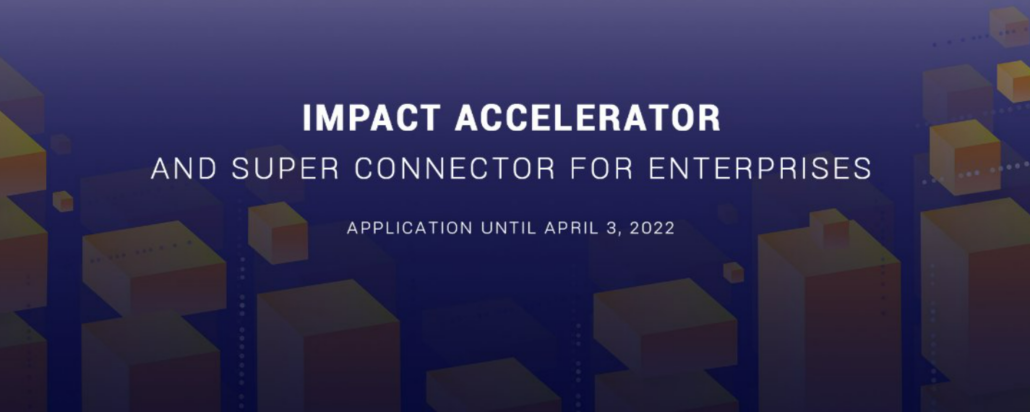 IMPACT ACCELERATOR

AND SUPER CONNECTOR FOR ENTERPRISES

APPLICATION UNTIL APRIL 3, 2022